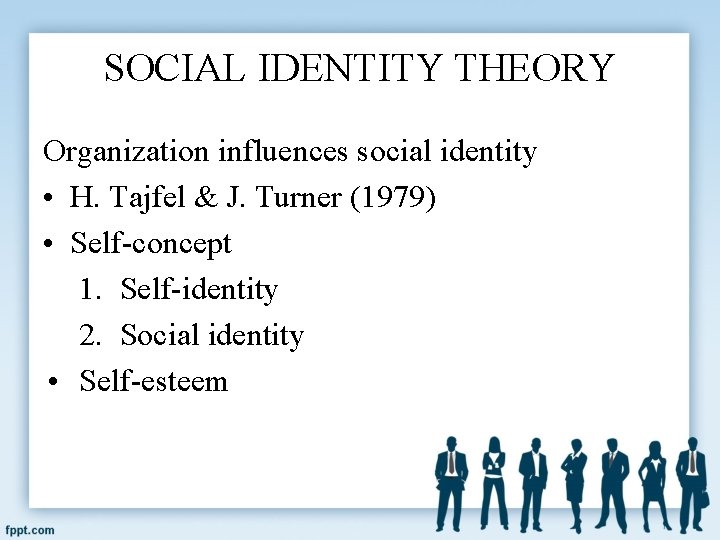 SOCIAL IDENTITY THEORY

Organization influences social identity

• H. Tajfel & J. Turner (1979)
• Self-concept
1. Self-identity
2. Social identity
• Self-esteem

fppt.com